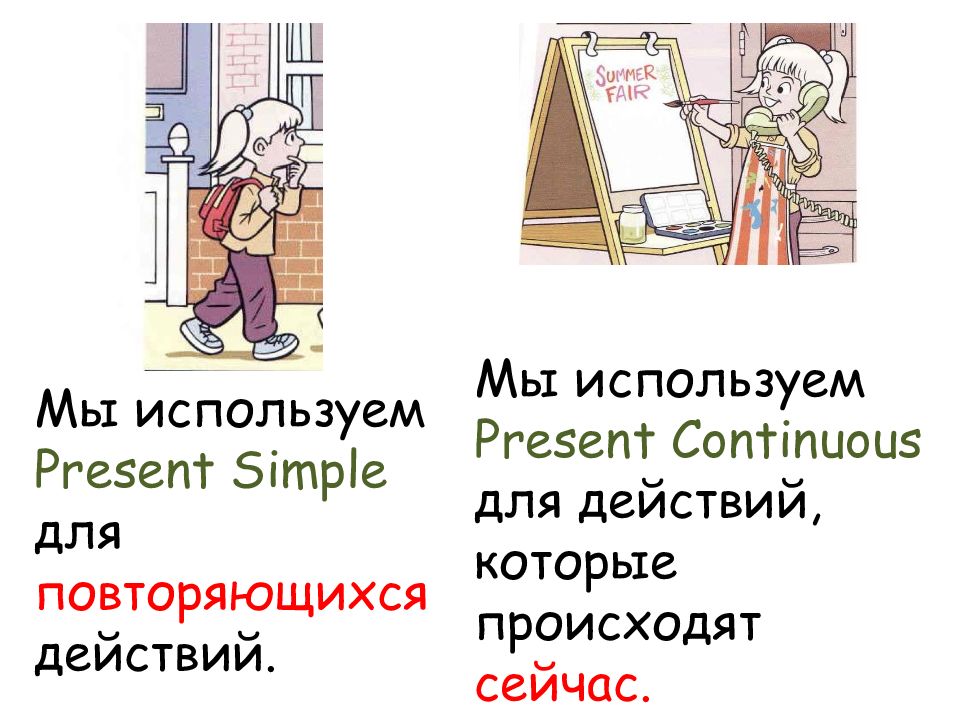 SUMMER FAIR

Мы используем Present Simple для повторяющихся действий.

Мы используем Present Continuous для действий, которые происходят сейчас.